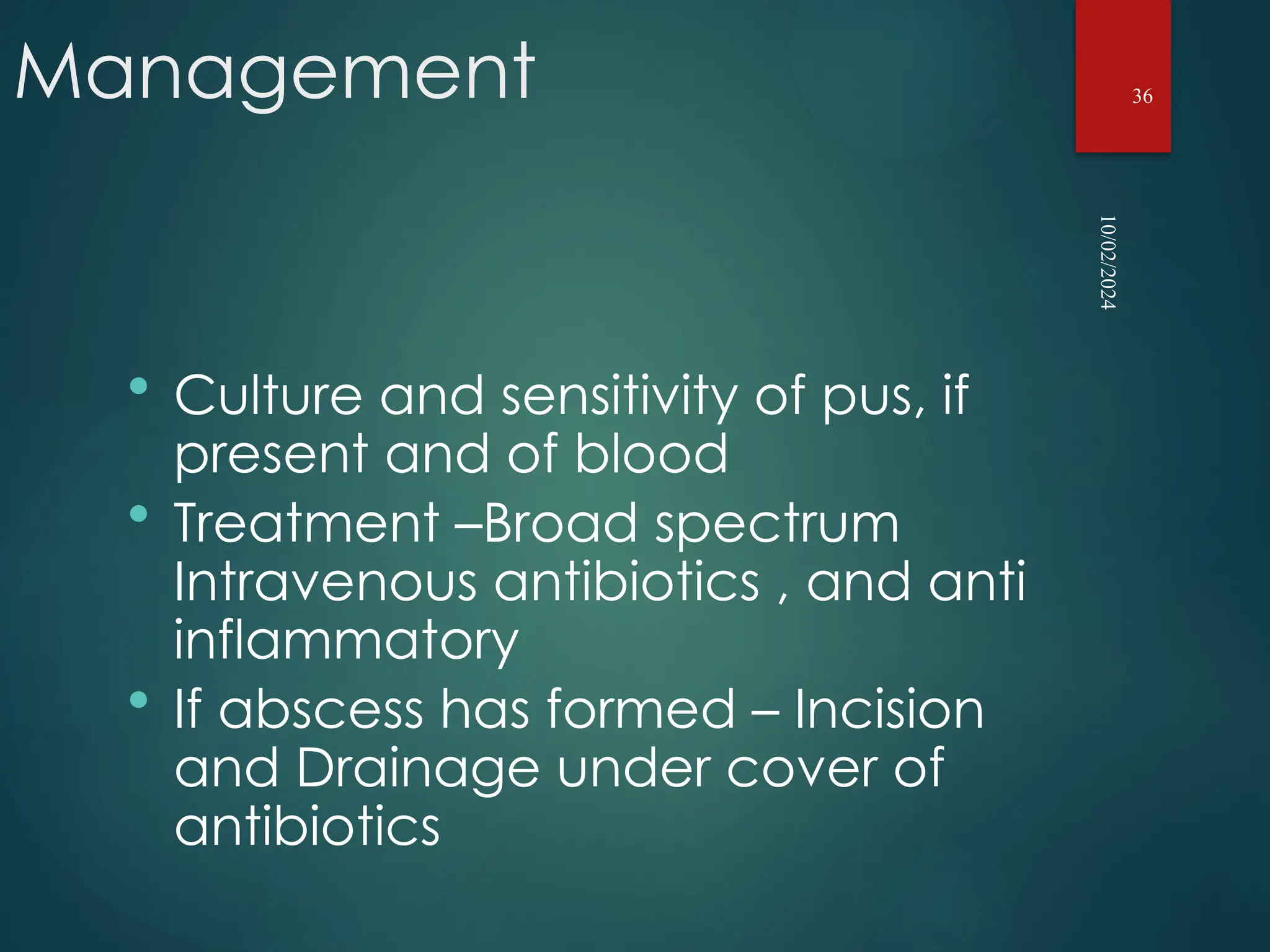 Management

36

10/02/2024

• Culture and sensitivity of pus, if present and of blood
• Treatment –Broad spectrum Intravenous antibiotics , and anti inflammatory
• If abscess has formed – Incision and Drainage under cover of antibiotics